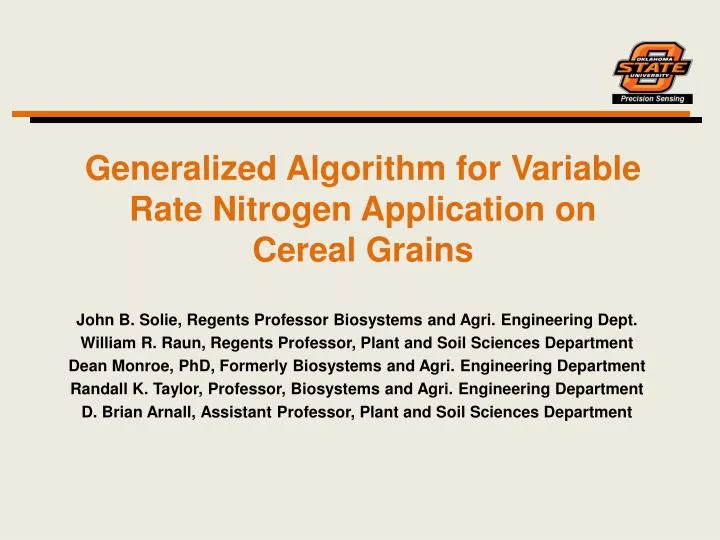 OKLAHOMA STATE UNIVERSITY
Precision Sensing

Generalized Algorithm for Variable Rate Nitrogen Application on Cereal Grains

John B. Solie, Regents Professor Biosystems and Agri. Engineering Dept.
William R. Raun, Regents Professor, Plant and Soil Sciences Department
Dean Monroe, PhD, Formerly Biosystems and Agri. Engineering Department
Randall K. Taylor, Professor, Biosystems and Agri. Engineering Department
D. Brian Arnall, Assistant Professor, Plant and Soil Sciences Department